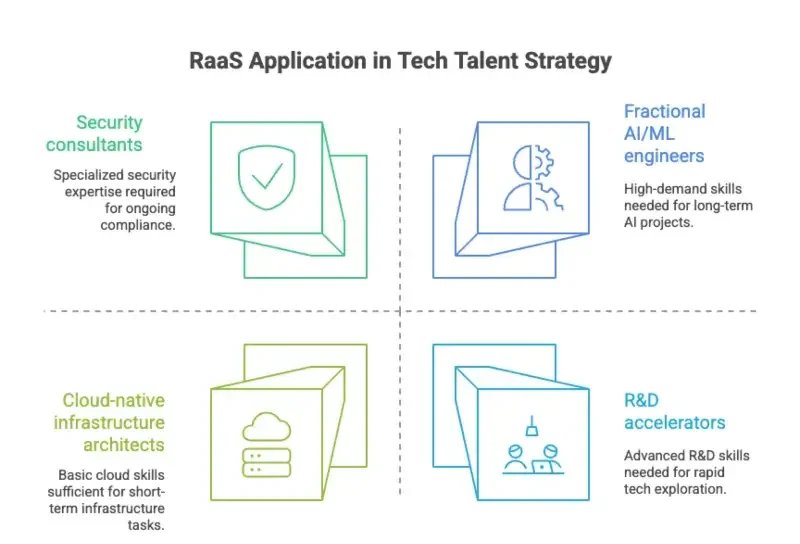 RaaS Application in Tech Talent Strategy

Security consultants

Specialized security expertise required for ongoing compliance.

Fractional AI/ML engineers

High-demand skills needed for long-term AI projects.

Cloud-native infrastructure architects

Basic cloud skills sufficient for short-term infrastructure tasks.

R&D accelerators

Advanced R&D skills needed for rapid tech exploration.